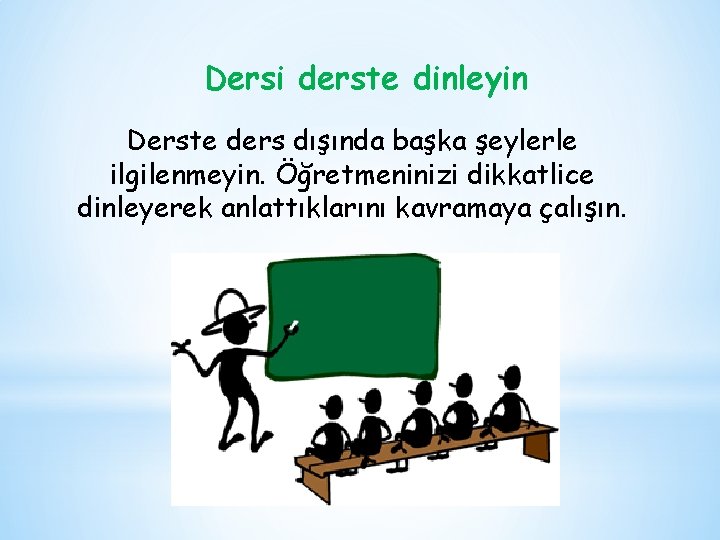 Dersi derste dinleyin

Derste ders dışında başka şeylerle ilgilenmeyin. Öğretmeninizi dikkatlice dinleyerek anlattıklarını kavramaya çalışın.